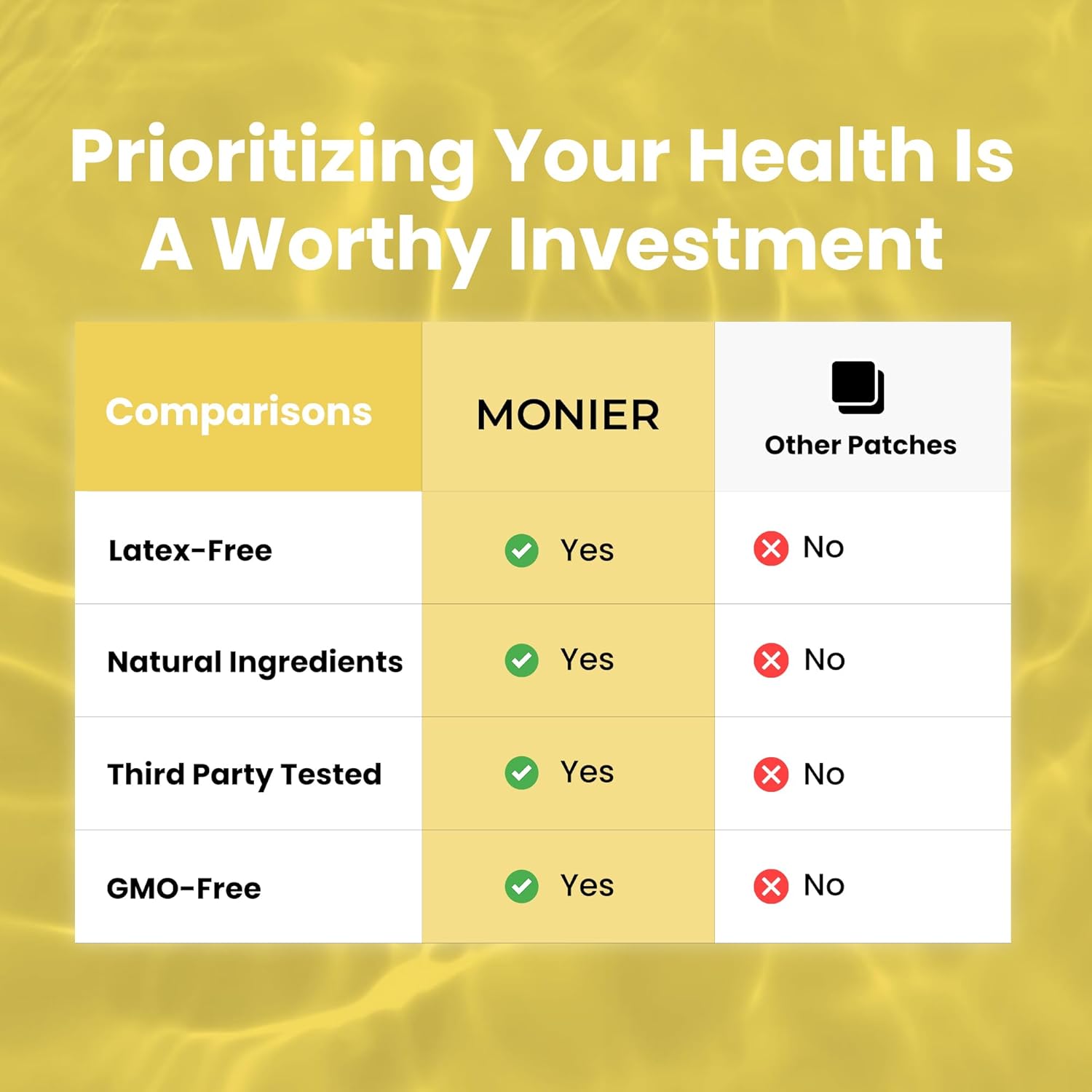 Prioritizing Your Health Is A Worthy Investment

| Comparisons | MONIER | Other Patches |
|---|---|---|
| Latex-Free | Yes | No |
| Natural Ingredients | Yes | No |
| Third Party Tested | Yes | No |
| GMO-Free | Yes | No |